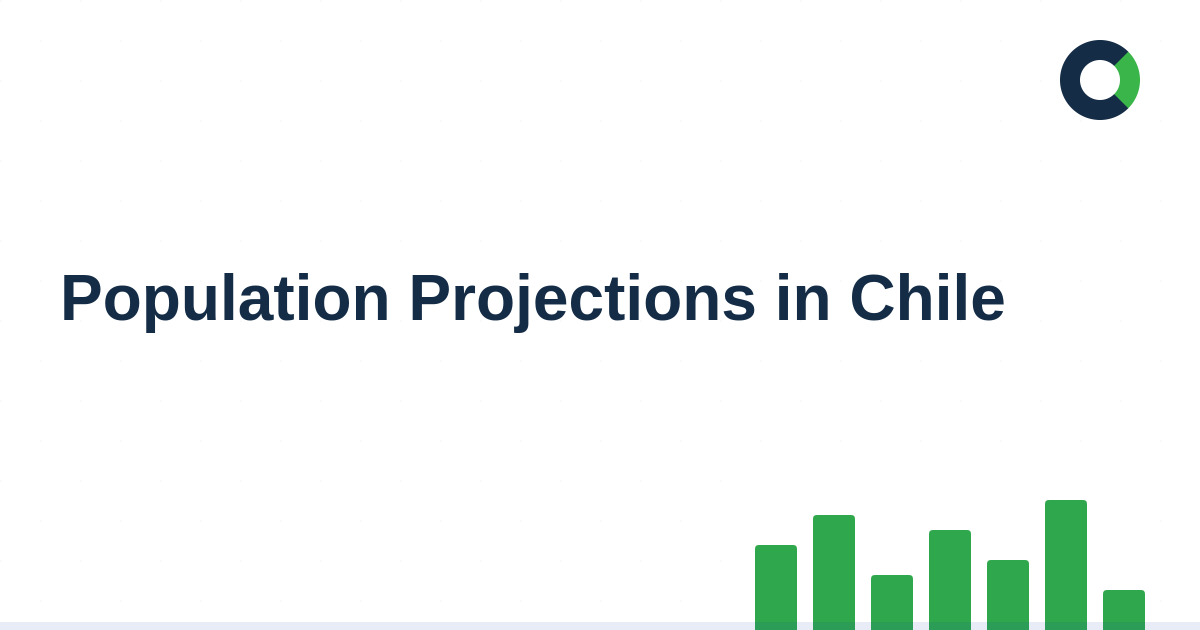 Population Projections in Chile